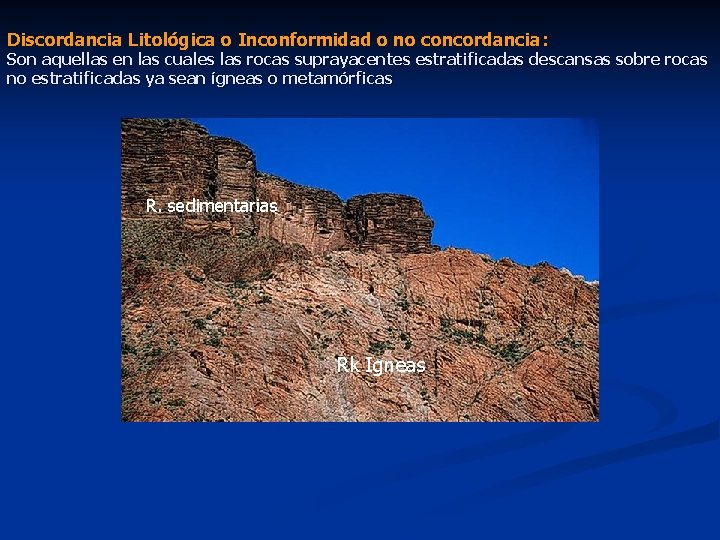 Discordancia Litológica o Inconformidad o no concordancia:
Son aquellas en las cuales las rocas suprayacentes estratificadas descansas sobre rocas no estratificadas ya sean ígneas o metamórficas

R. sedimentarias

Rk Igneas